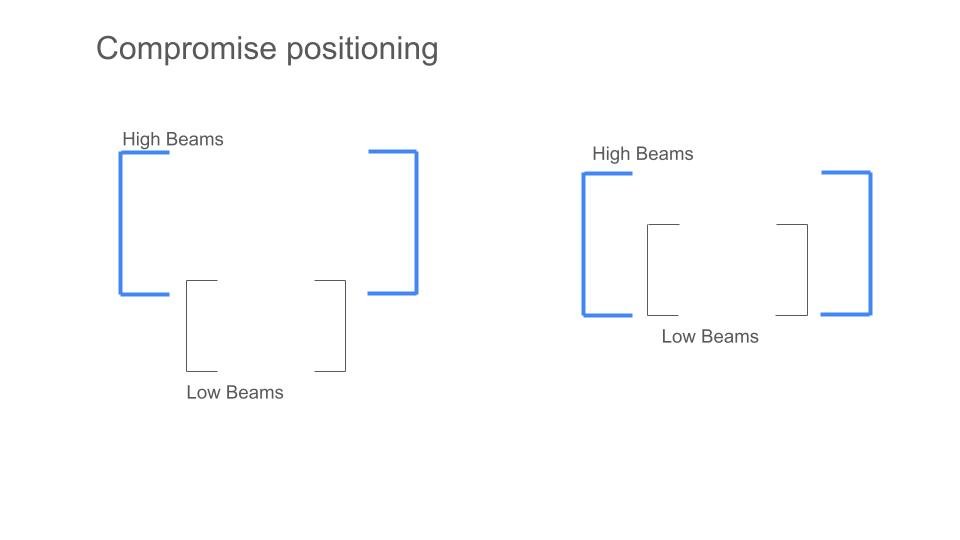 Compromise positioning

High Beams

Low Beams

High Beams

Low Beams